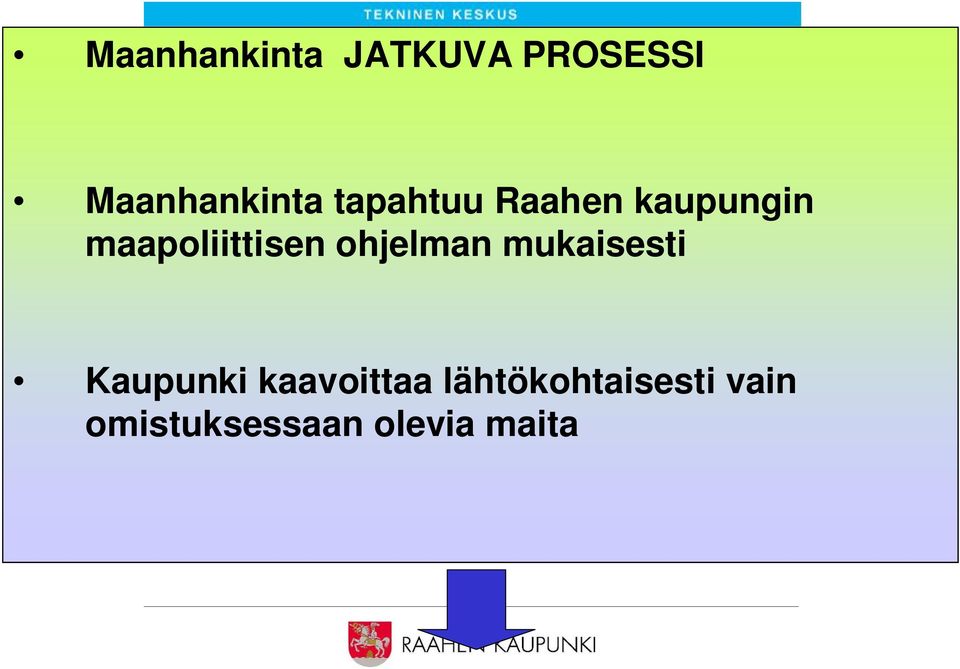 TEKNINEN KESKUS

• Maanhankinta JATKUVA PROSESSI

• Maanhankinta tapahtuu Raahen kaupungin maapoliittisen ohjelman mukaisesti

• Kaupunki kaavoittaa lähtökohtaisesti vain omistuksessaan olevia maita

RAAHEN KAUPUNKI